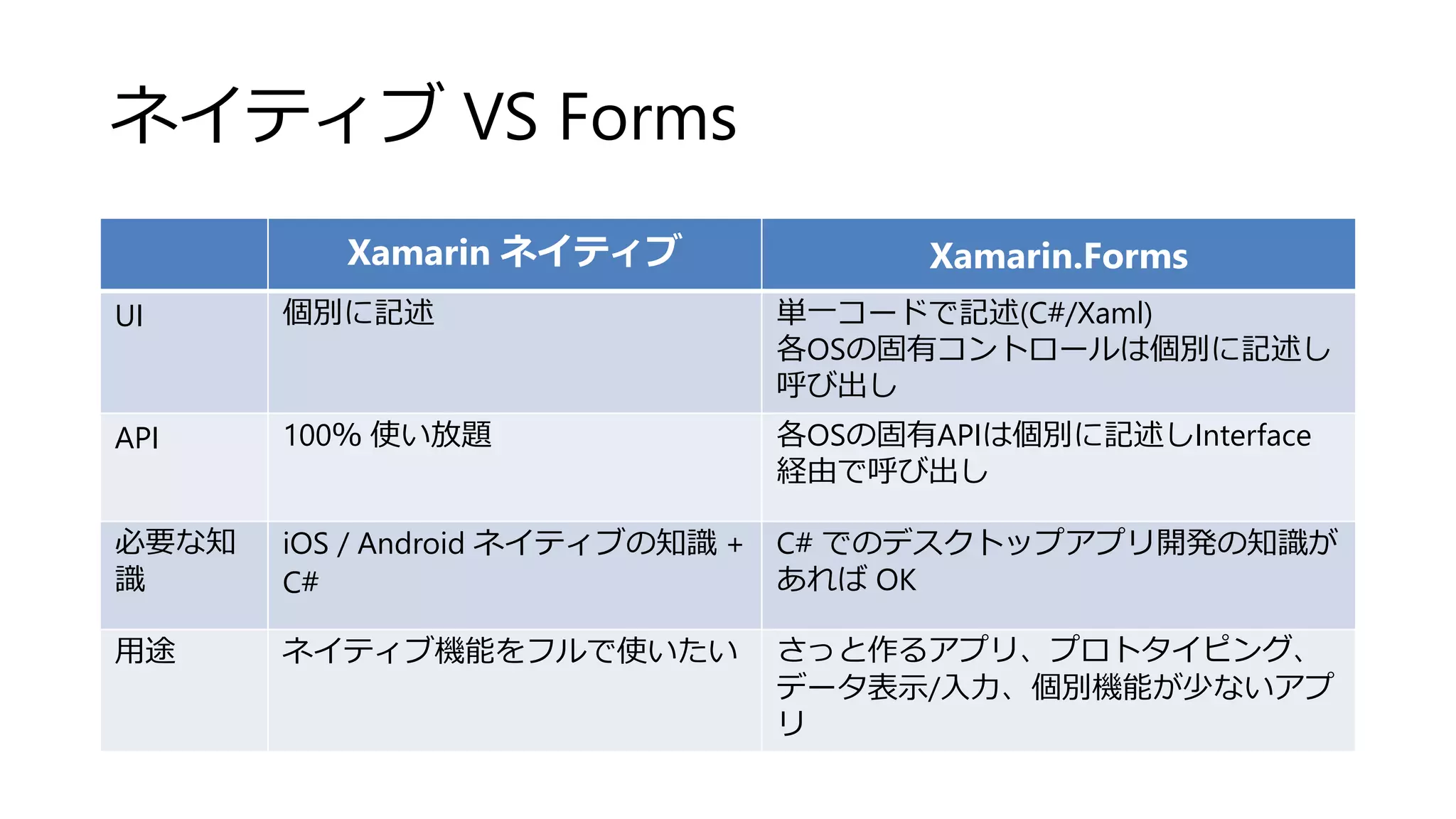 ネイティブ VS Forms

| | Xamarin ネイティブ | Xamarin.Forms |
|---|---|---|
| UI | 個別に記述 | 単一コードで記述(C#/Xaml) 各OSの固有コントロールは個別に記述し呼び出し |
| API | 100% 使い放題 | 各OSの固有APIは個別に記述しInterface経由で呼び出し |
| 必要な知識 | iOS / Android ネイティブの知識 + C# | C# でのデスクトップアプリ開発の知識があれば OK |
| 用途 | ネイティブ機能をフルで使いたい | さっと作るアプリ、プロトタイピング、データ表示/入力、個別機能が少ないアプリ |